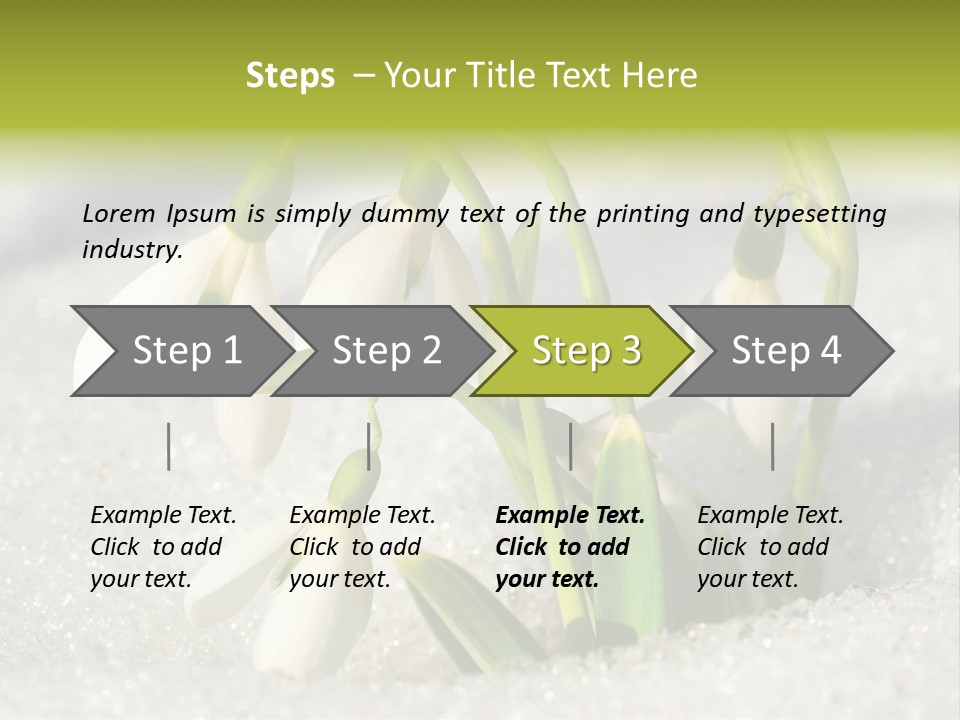 Steps – Your Title Text Here

Lorem Ipsum is simply dummy text of the printing and typesetting industry.

Step 1

Step 2

Step 3

Step 4

Example Text. Click to add your text.

Example Text. Click to add your text.

Example Text. Click to add your text.

Example Text. Click to add your text.